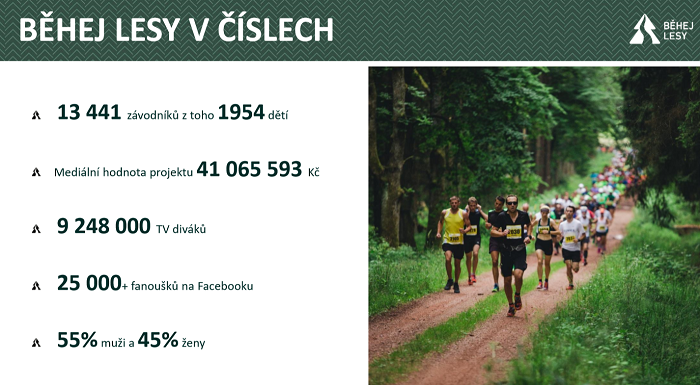 BĚHEJ LESY V ČÍSLECH

BĚHEJ LESY

13 441 závodníků z toho 1954 dětí

Mediální hodnota projektu 41 065 593 Kč

9 248 000 TV diváků

25 000+ fanoušků na Facebooku

55% muži a 45% ženy